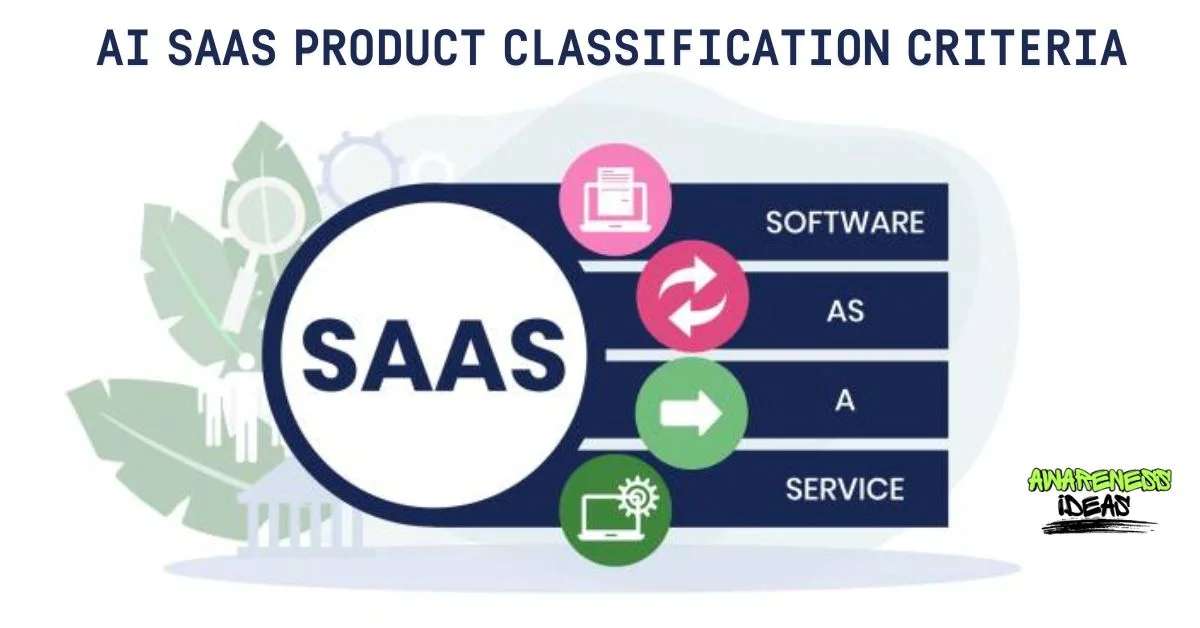 AI SAAS PRODUCT CLASSIFICATION CRITERIA

SAAS

SOFTWARE

AS

A

SERVICE

AWARENESS IDEAS